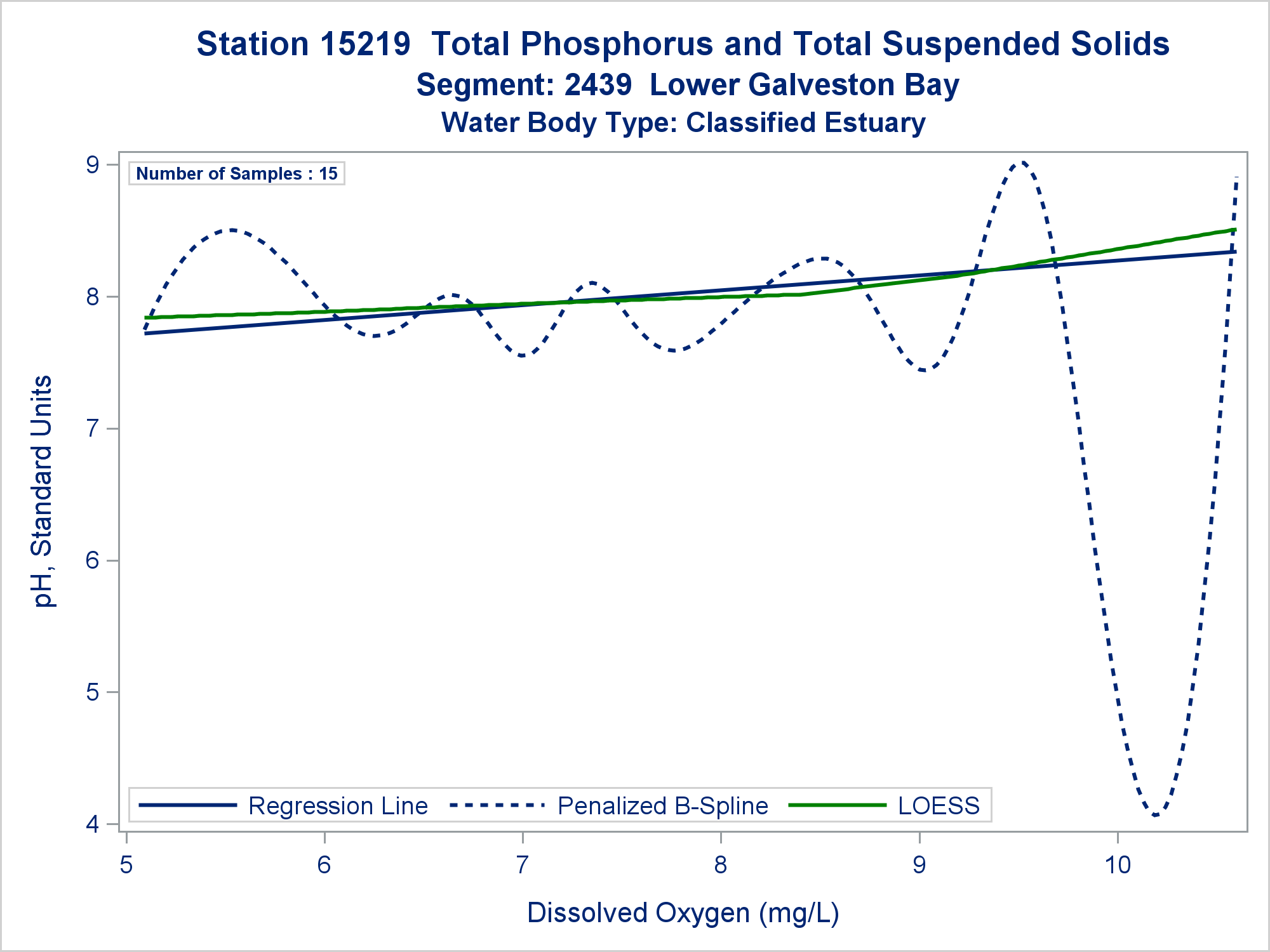 Station 15219  Total Phosphorus and Total Suspended Solids
Segment: 2439  Lower Galveston Bay
Water Body Type: Classified Estuary

Number of Samples : 15

pH, Standard Units

9
8
7
6
5
4

Regression Line
Penalized B-Spline
LOESS

5
6
7
8
9
10

Dissolved Oxygen (mg/L)